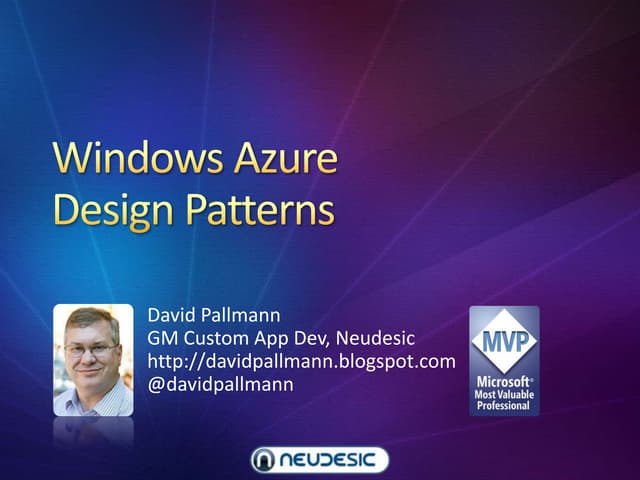 Windows Azure
Design Patterns

David Pallmann
GM Custom App Dev, Neudesic
http://davidpallmann.blogspot.com
@davidpallmann

MVP
Microsoft®
Most Valuable
Professional

NEUDESIC